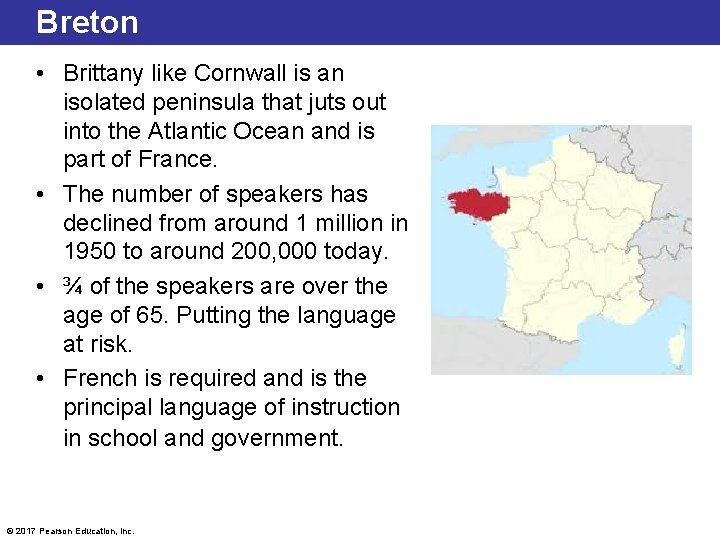 Breton

• Brittany like Cornwall is an isolated peninsula that juts out into the Atlantic Ocean and is part of France.
• The number of speakers has declined from around 1 million in 1950 to around 200,000 today.
• ¾ of the speakers are over the age of 65. Putting the language at risk.
• French is required and is the principal language of instruction in school and government.

© 2017 Pearson Education, Inc.